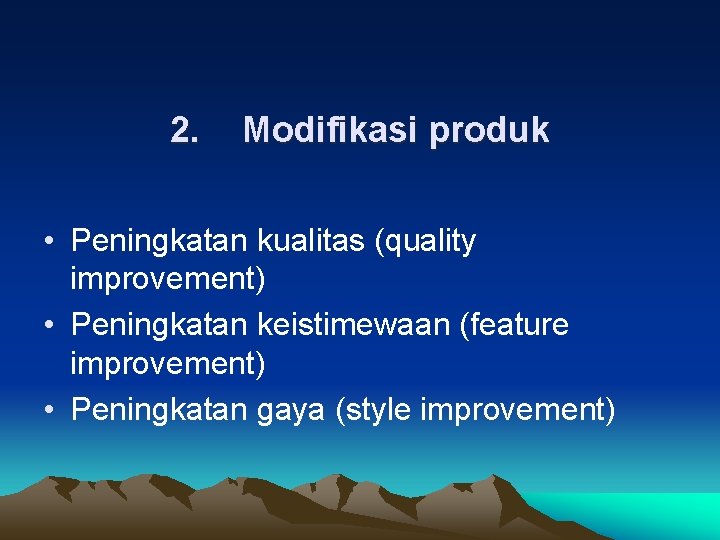 2. Modifikasi produk

• Peningkatan kualitas (quality improvement)
• Peningkatan keistimewaan (feature improvement)
• Peningkatan gaya (style improvement)